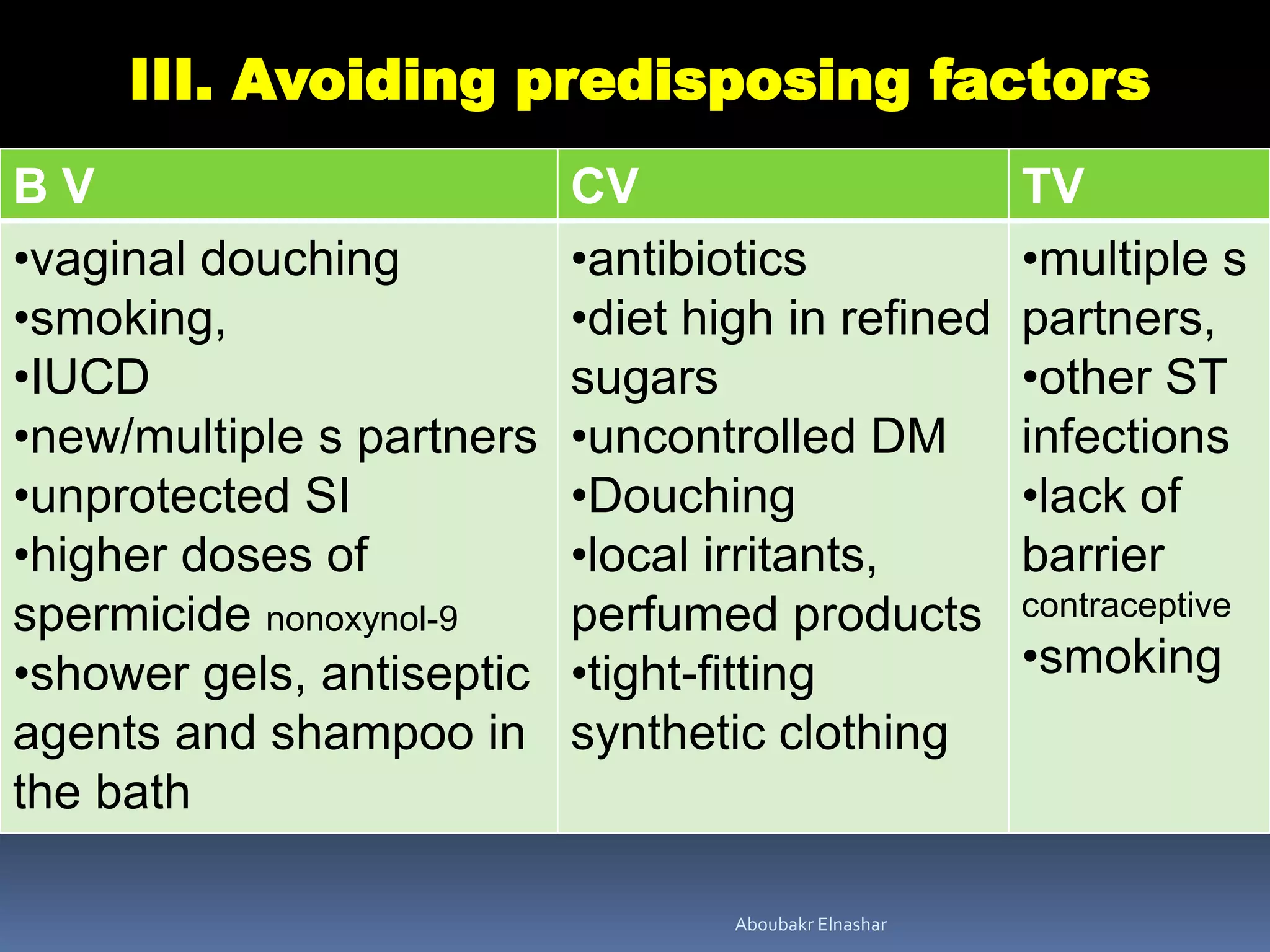 III. Avoiding predisposing factors

| B V | CV | TV |
|---|---|---|
| •vaginal douching •smoking, •IUCD •new/multiple s partners •unprotected SI •higher doses of spermicide nonoxynol-9 •shower gels, antiseptic agents and shampoo in the bath | •antibiotics •diet high in refined sugars •uncontrolled DM •Douching •local irritants, perfumed products •tight-fitting synthetic clothing | •multiple s partners, •other ST infections •lack of barrier contraceptive •smoking |

Aboubakr Elnashar